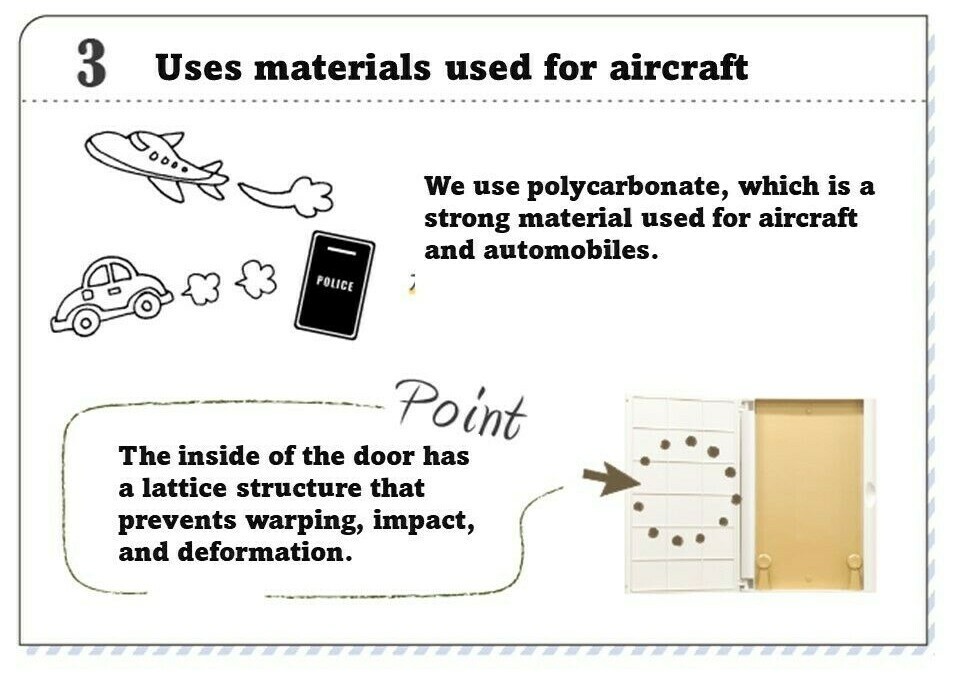 3 Uses materials used for aircraft

POLICE

We use polycarbonate, which is a strong material used for aircraft and automobiles.

Point

The inside of the door has a lattice structure that prevents warping, impact, and deformation.